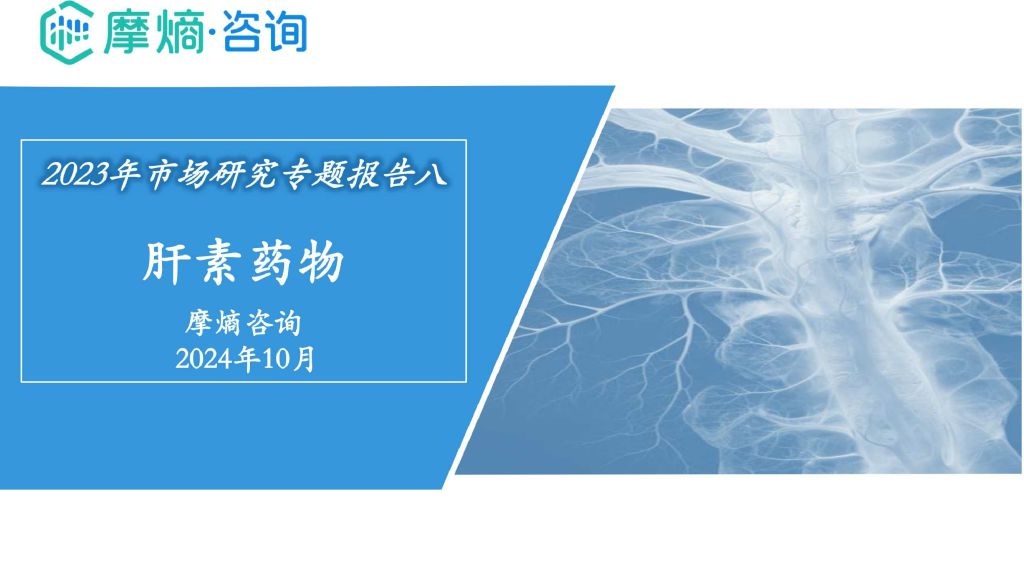 摩熵·咨询

2023年市场研究专题报告八

肝素药物

摩熵咨询
2024年10月